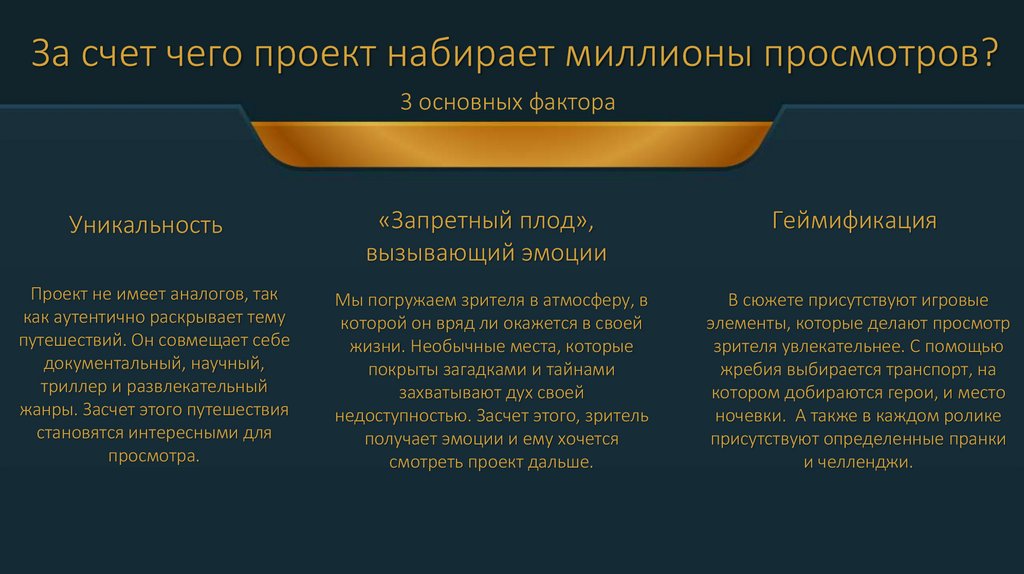 За счет чего проект набирает миллионы просмотров?

3 основных фактора

Уникальность

Проект не имеет аналогов, так как аутентично раскрывает тему путешествий. Он совмещает себе документальный, научный, триллер и развлекательный жанры. Засчет этого путешествия становятся интересными для просмотра.

«Запретный плод», вызывающий эмоции

Мы погружаем зрителя в атмосферу, в которой он вряд ли окажется в своей жизни. Необычные места, которые покрыты загадками и тайнами захватывают дух своей недоступностью. Засчет этого, зритель получает эмоции и ему хочется смотреть проект дальше.

Геймификация

В сюжете присутствуют игровые элементы, которые делают просмотр зрителя увлекательнее. С помощью жребия выбирается транспорт, на котором добираются герои, и место ночевки. А также в каждом ролике присутствуют определенные пранки и челленджи.